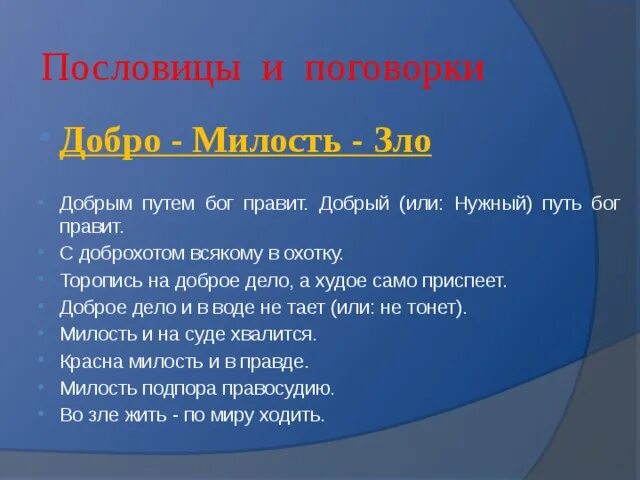 Пословицы и поговорки

Добро - Милость - Зло

Добрым путем бог правит. Добрый (или: Нужный) путь бог правит.

С доброхотом всякому в охотку.

Торопись на доброе дело, а худое само приспеет.

Доброе дело и в воде не тает (или: не тонет).

Милость и на суде хвалится.

Красна милость и в правде.

Милость подпора правосудию.

Во зле жить - по миру ходить.